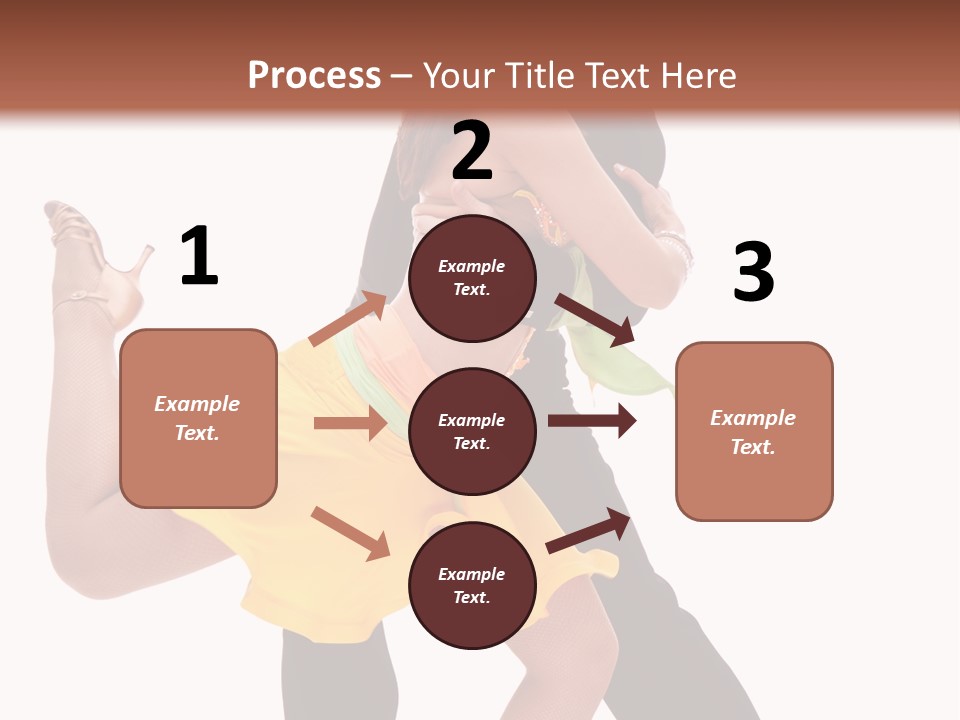 Process – Your Title Text Here

1

Example Text.

2

Example Text.

Example Text.

Example Text.

3

Example Text.